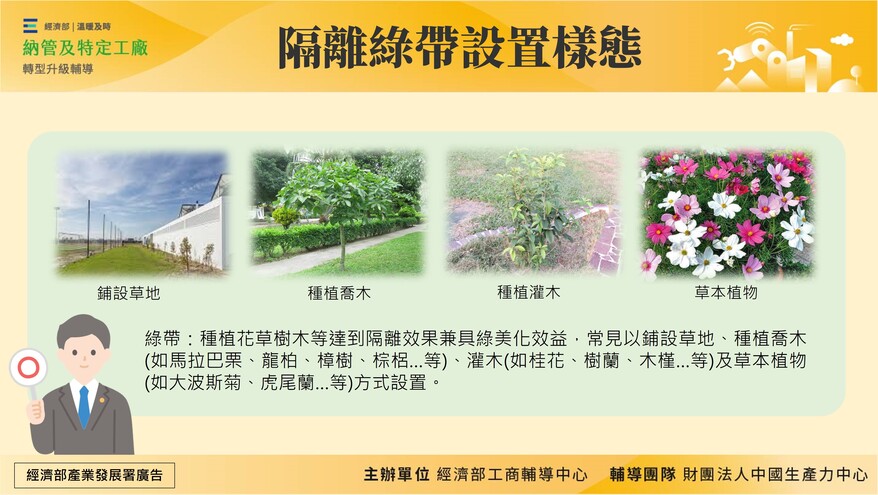 經濟部 | 溫暖及時
納管及特定工廠
轉型升級輔導

隔離綠帶設置樣態

鋪設草地

種植喬木

種植灌木

草本植物

綠帶：種植花草樹木等達到隔離效果兼具綠美化效益，常見以鋪設草地、種植喬木(如馬拉巴栗、龍柏、樟樹、棕梠...等)、灌木(如桂花、樹蘭、木槿...等)及草本植物(如大波斯菊、虎尾蘭...等)方式設置。

經濟部產業發展署廣告

主辦單位 經濟部工商輔導中心 輔導團隊 財團法人中國生產力中心